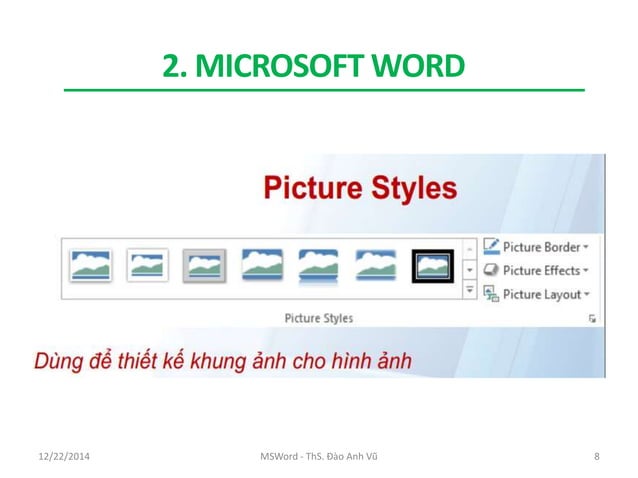 2. MICROSOFT WORD

Picture Styles

Picture Border
Picture Effects
Picture Layout

Picture Styles

Dùng để thiết kế khung ảnh cho hình ảnh

12/22/2014

MSWord - ThS. Đào Anh Vũ

8